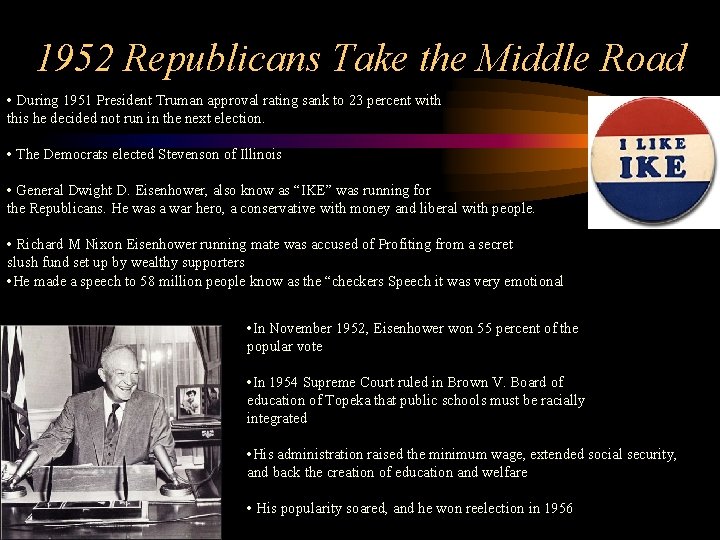 1952 Republicans Take the Middle Road

• During 1951 President Truman approval rating sank to 23 percent with this he decided not run in the next election.

• The Democrats elected Stevenson of Illinois

• General Dwight D. Eisenhower, also know as "IKE" was running for the Republicans. He was a war hero, a conservative with money and liberal with people.

• Richard M Nixon Eisenhower running mate was accused of Profiting from a secret slush fund set up by wealthy supporters
•He made a speech to 58 million people know as the "checkers Speech it was very emotional

I LIKE IKE

•In November 1952, Eisenhower won 55 percent of the popular vote

•In 1954 Supreme Court ruled in Brown V. Board of education of Topeka that public schools must be racially integrated

•His administration raised the minimum wage, extended social security, and back the creation of education and welfare

• His popularity soared, and he won reelection in 1956